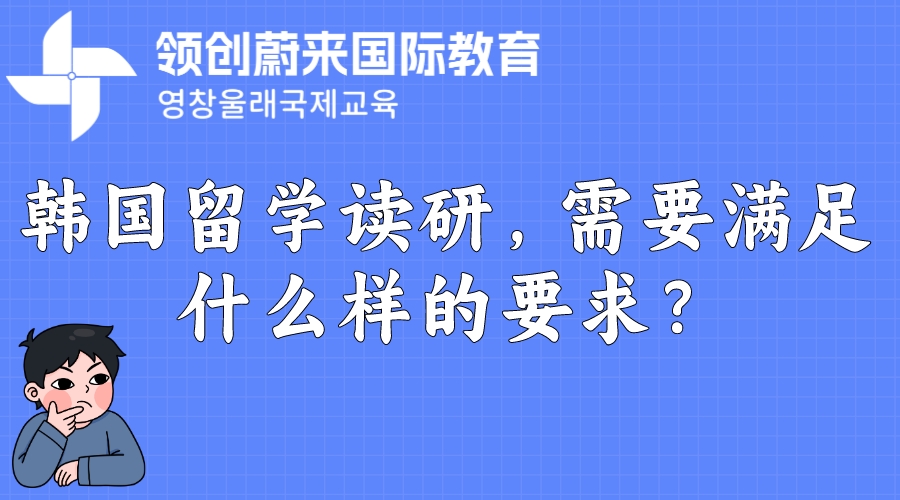 领创蔚来国际教育
영창울래국제교육

韩国留学读研，需要满足什么样的要求？